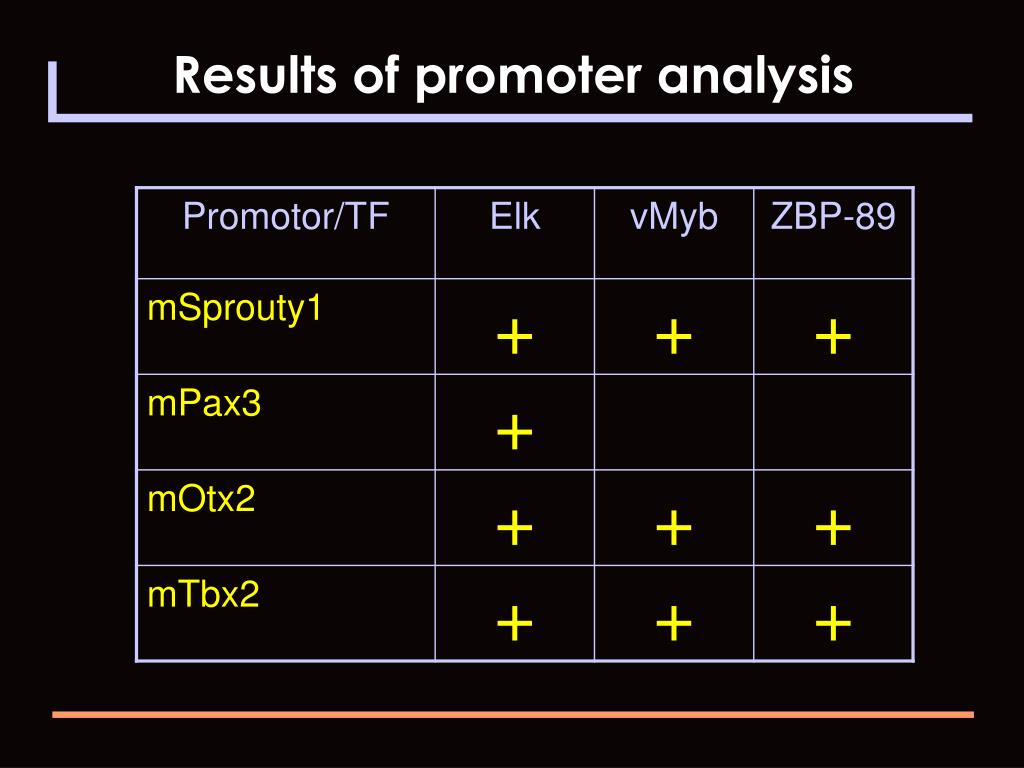 Results of promoter analysis

| Promotor/TF | Elk | vMyb | ZBP-89 |
|---|---|---|---|
| mSprouty1 | + | + | + |
| mPax3 | + | | |
| mOtx2 | + | + | + |
| mTbx2 | + | + | + |